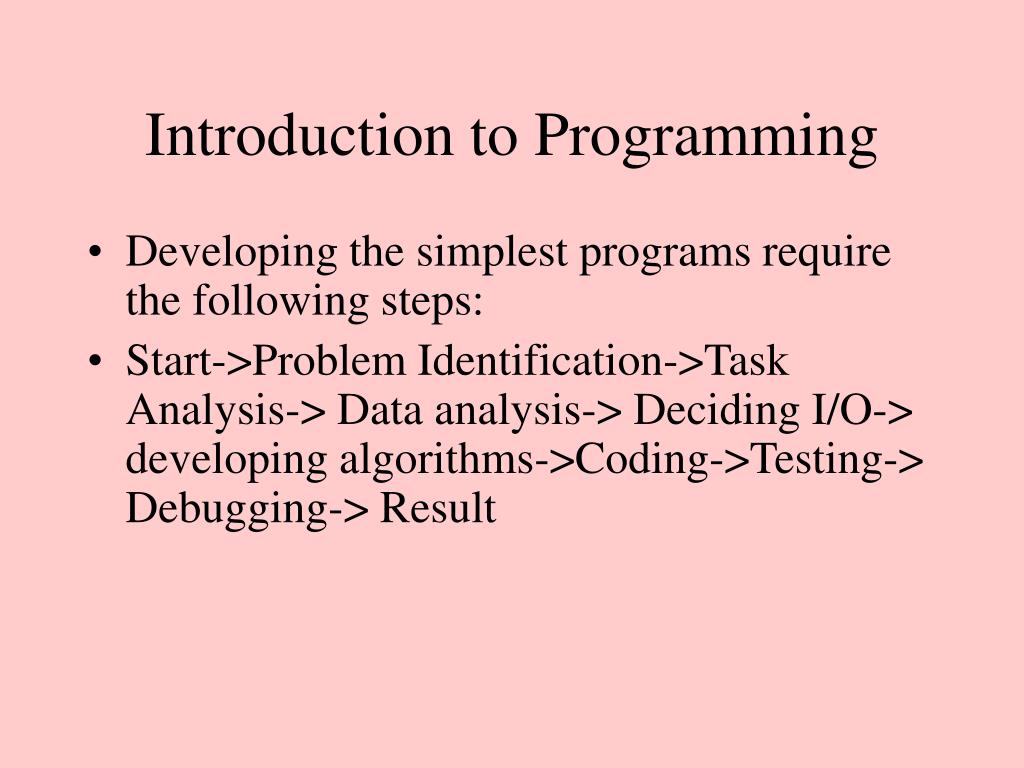 Introduction to Programming

• Developing the simplest programs require the following steps:

• Start->Problem Identification->Task Analysis-> Data analysis-> Deciding I/O-> developing algorithms->Coding->Testing-> Debugging-> Result